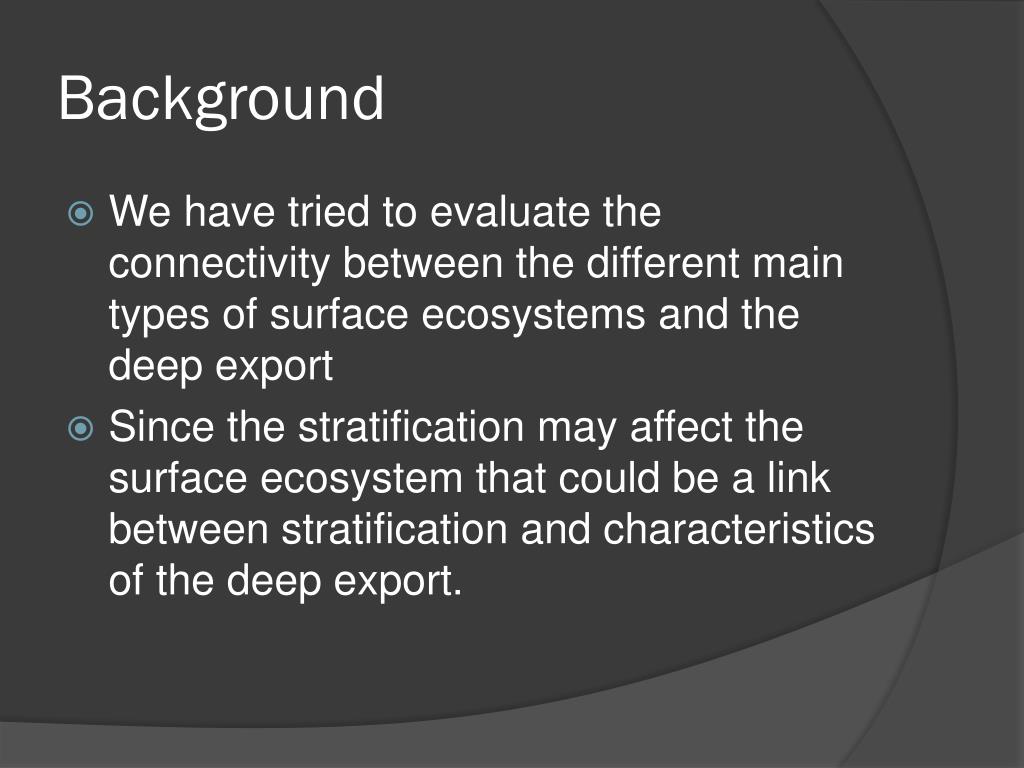 Background

We have tried to evaluate the connectivity between the different main types of surface ecosystems and the deep export

Since the stratification may affect the surface ecosystem that could be a link between stratification and characteristics of the deep export.